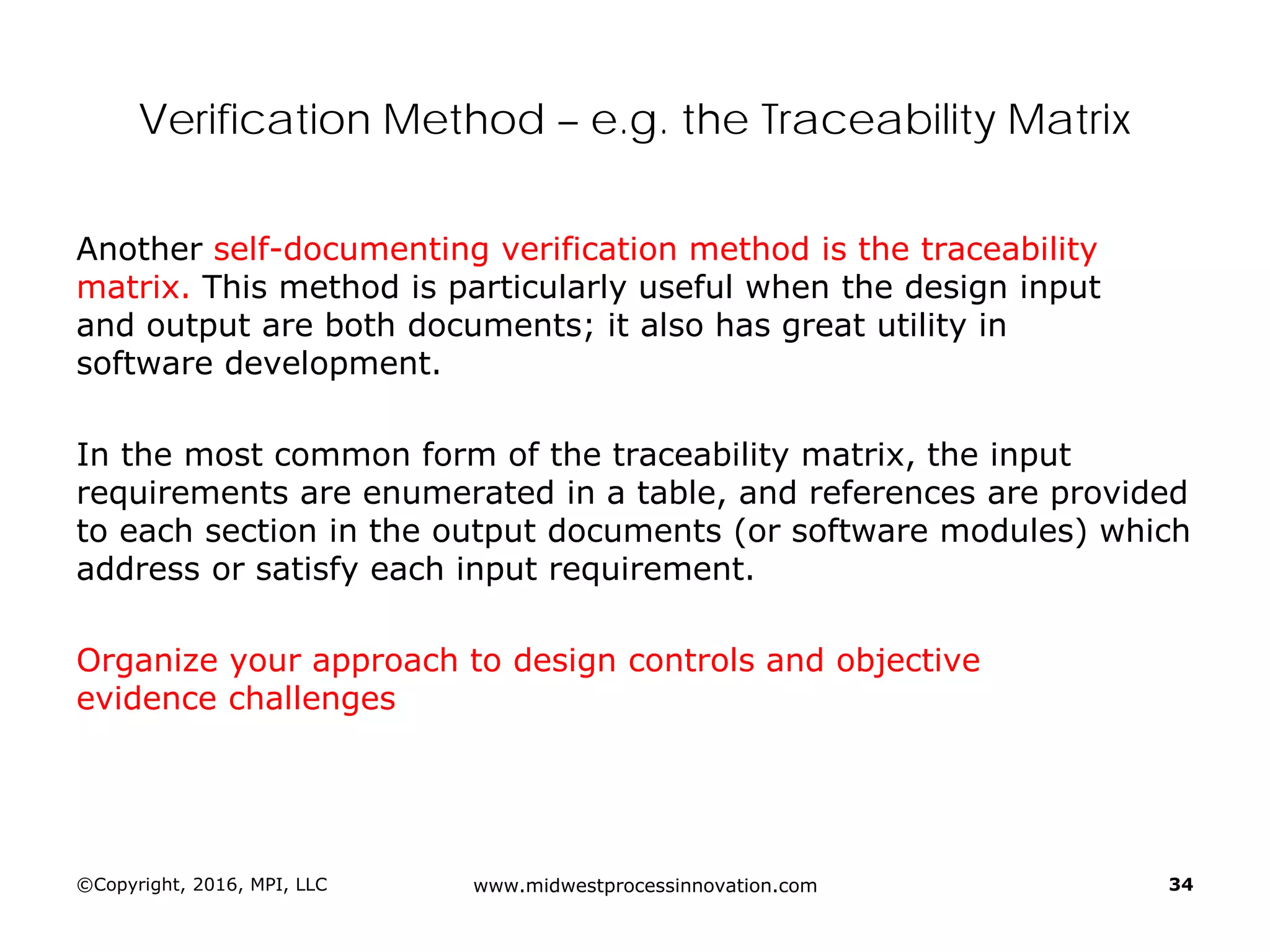 Verification Method – e.g. the Traceability Matrix

Another self-documenting verification method is the traceability matrix. This method is particularly useful when the design input and output are both documents; it also has great utility in software development.

In the most common form of the traceability matrix, the input requirements are enumerated in a table, and references are provided to each section in the output documents (or software modules) which address or satisfy each input requirement.

Organize your approach to design controls and objective evidence challenges

©Copyright, 2016, MPI, LLC

www.midwestprocessinnovation.com

34